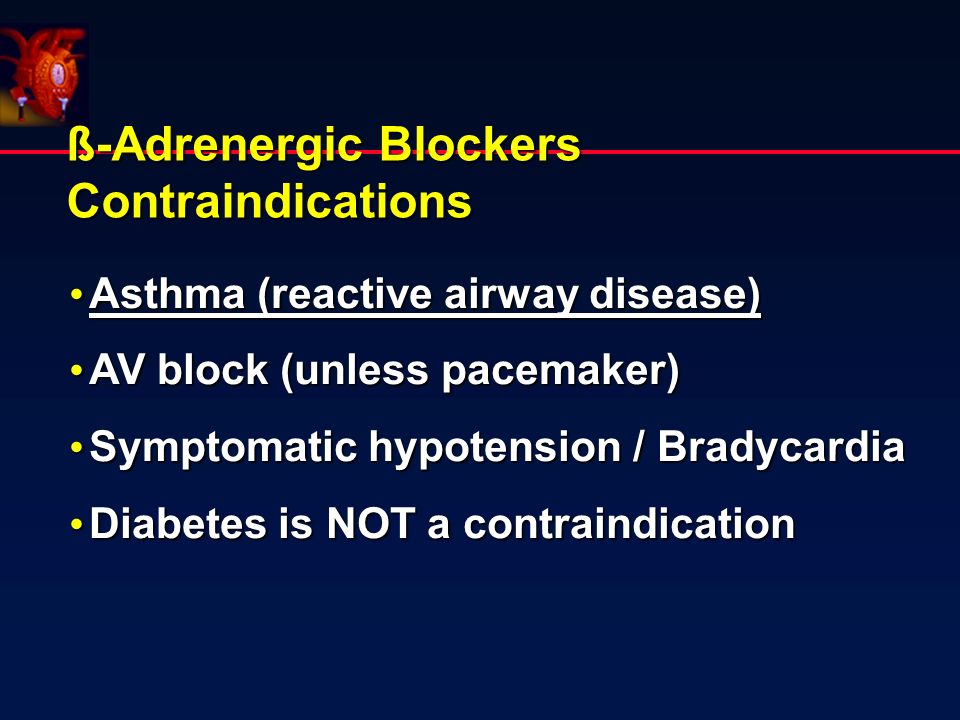 ß-Adrenergic Blockers
Contraindications

• Asthma (reactive airway disease)
• AV block (unless pacemaker)
• Symptomatic hypotension / Bradycardia
• Diabetes is NOT a contraindication